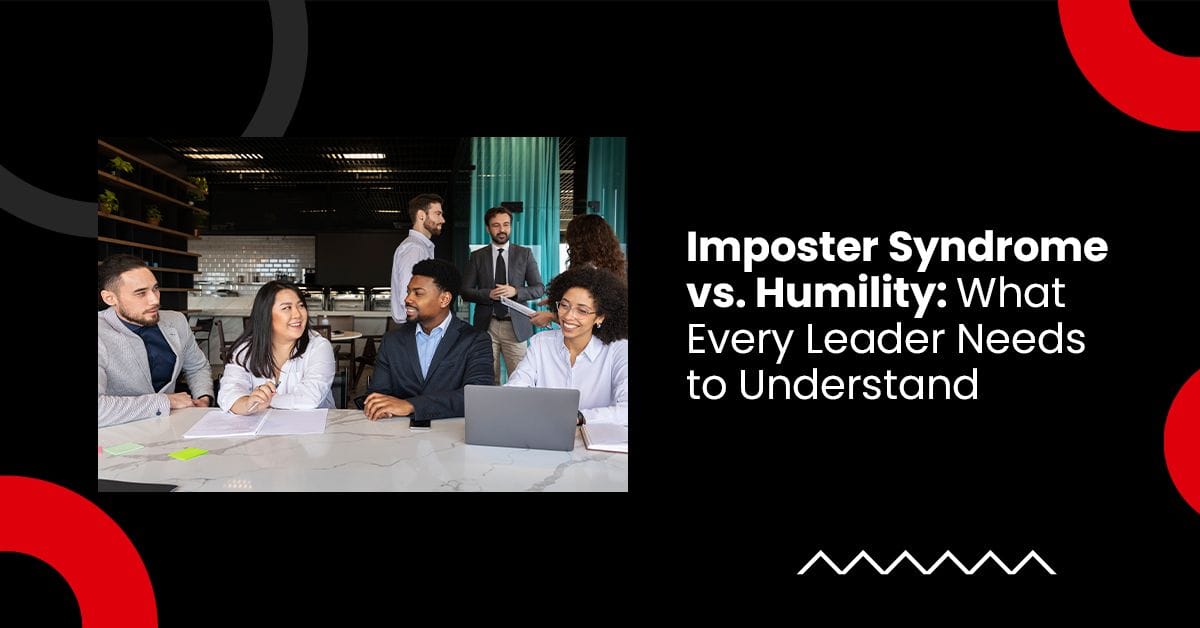 Imposter Syndrome vs. Humility: What Every Leader Needs to Understand